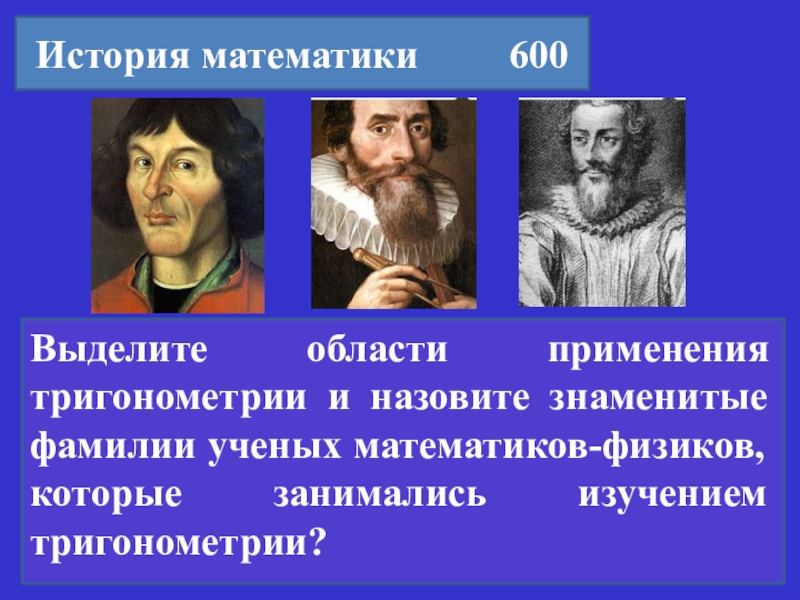 История математики 600

Выделите области применения тригонометрии и назовите знаменитые фамилии ученых математиков-физиков, которые занимались изучением тригонометрии?